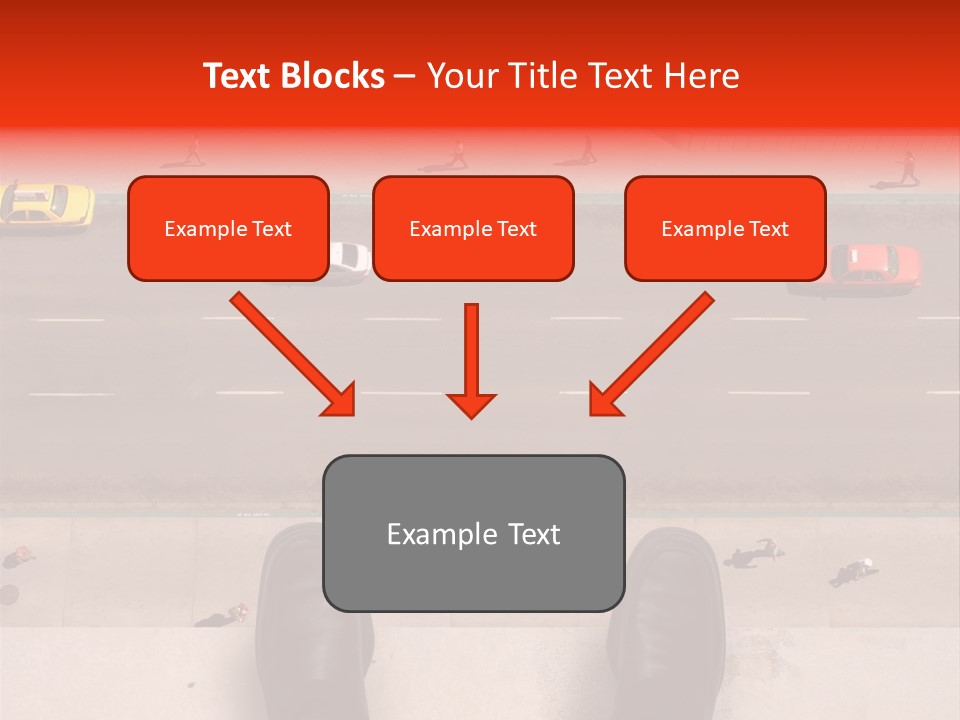 Text Blocks – Your Title Text Here

Example Text

Example Text

Example Text

Example Text